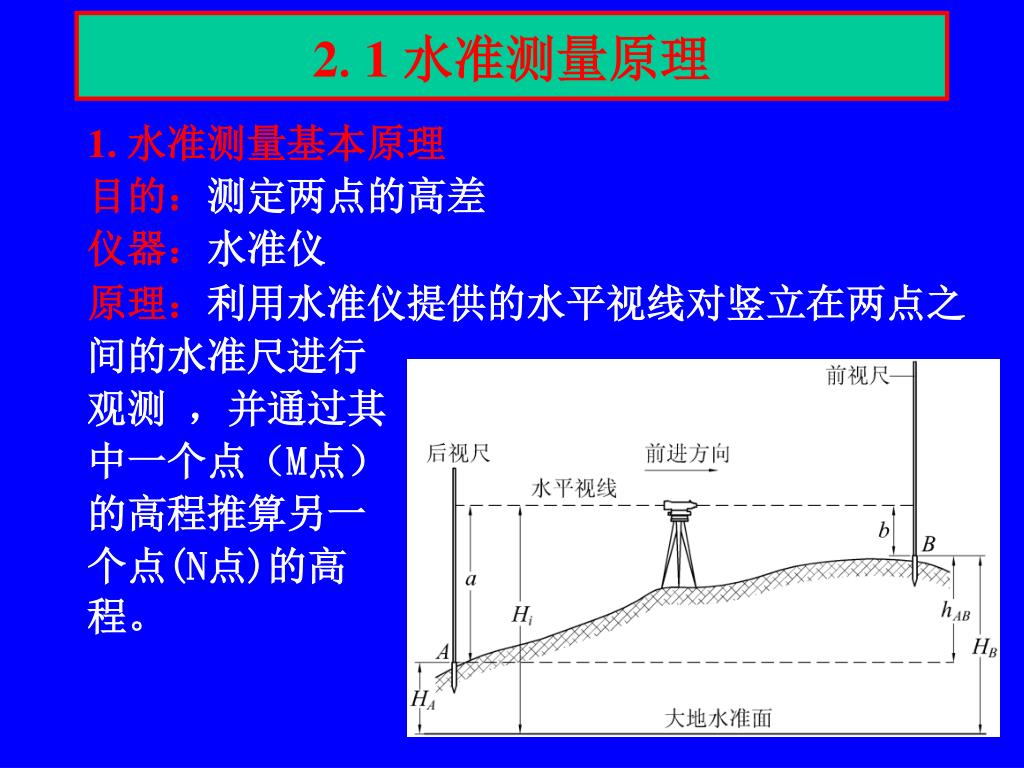 2. 1 水准测量原理

1. 水准测量基本原理
目的：测定两点的高差
仪器：水准仪
原理：利用水准仪提供的水平视线对竖立在两点之间的水准尺进行观测 ，并通过其中一个点（M点）的高程推算另一个点(N点)的高程。

前视尺
后视尺
前进方向
水平视线
$b$
$B$
$a$
$H_i$
$h_{AB}$
$H_B$
$A$
$H_A$
大地水准面